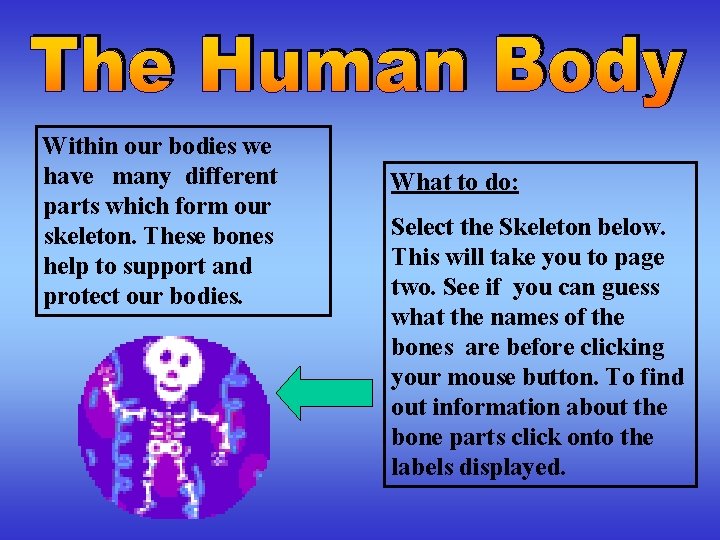 The Human Body

Within our bodies we have many different parts which form our skeleton. These bones help to support and protect our bodies.

What to do:

Select the Skeleton below. This will take you to page two. See if you can guess what the names of the bones are before clicking your mouse button. To find out information about the bone parts click onto the labels displayed.